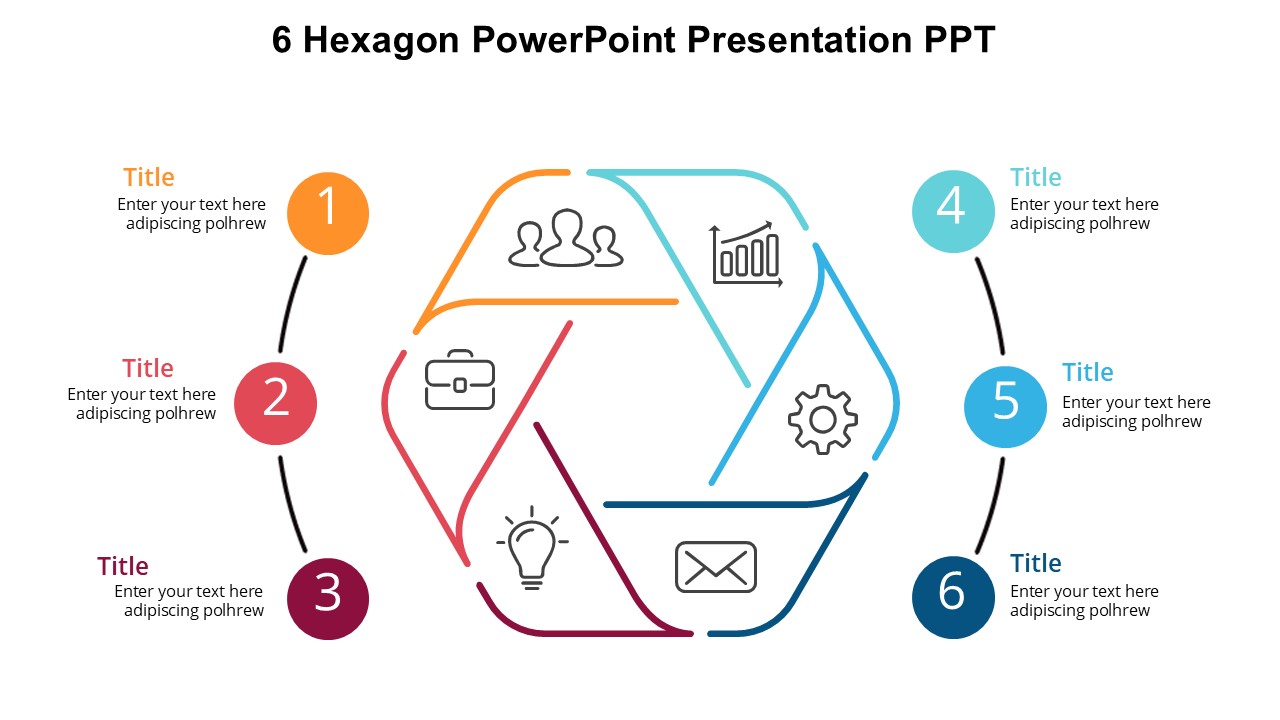 6 Hexagon PowerPoint Presentation PPT

Title
Enter your text here adipiscing polhrew

1

Title
Enter your text here adipiscing polhrew

2

Title
Enter your text here adipiscing polhrew

3

4

Title
Enter your text here adipiscing polhrew

5

Title
Enter your text here adipiscing polhrew

6

Title
Enter your text here adipiscing polhrew